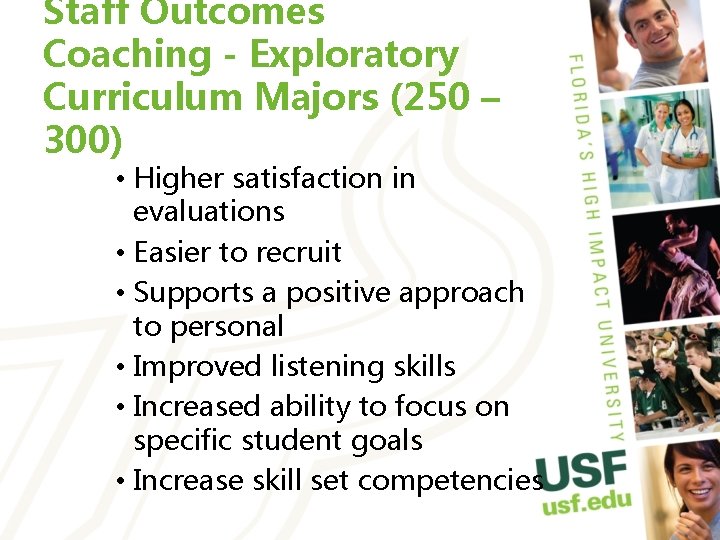 Staff Outcomes Coaching - Exploratory Curriculum Majors (250 – 300)

• Higher satisfaction in evaluations
• Easier to recruit
• Supports a positive approach to personal
• Improved listening skills
• Increased ability to focus on specific student goals
• Increase skill set competencies

FLORIDA'S HIGH IMPACT UNIVERSITY

USF
usf.edu